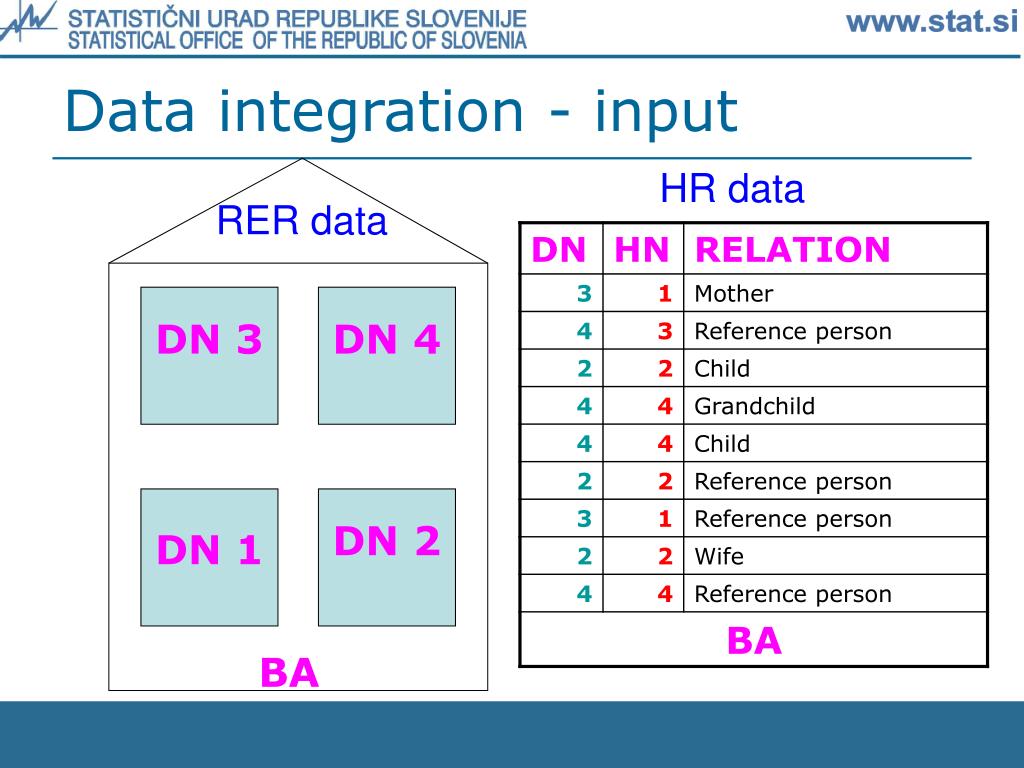 STATISTIČNI URAD REPUBLIKE SLOVENIJE
STATISTICAL OFFICE OF THE REPUBLIC OF SLOVENIA

www.stat.si

Data integration - input

RER data

DN 3

DN 4

DN 1

DN 2

BA

HR data

| DN | HN | RELATION |
|---|---|---|
| 3 | 1 | Mother |
| 4 | 3 | Reference person |
| 2 | 2 | Child |
| 4 | 4 | Grandchild |
| 4 | 4 | Child |
| 2 | 2 | Reference person |
| 3 | 1 | Reference person |
| 2 | 2 | Wife |
| 4 | 4 | Reference person |
| BA | | |